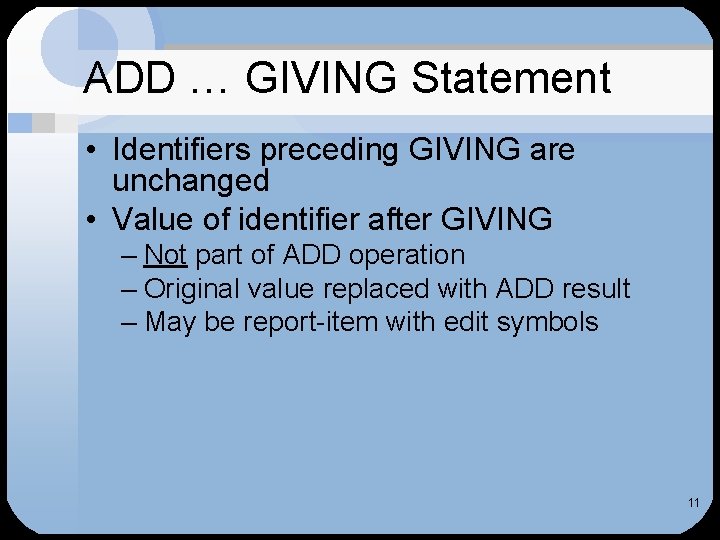 ADD … GIVING Statement

• Identifiers preceding GIVING are unchanged
• Value of identifier after GIVING
– Not part of ADD operation
– Original value replaced with ADD result
– May be report-item with edit symbols

11